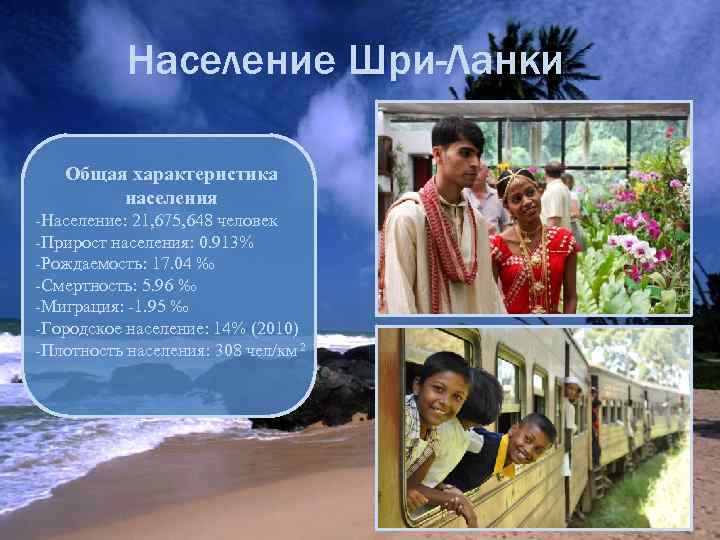 Население Шри-Ланки

Общая характеристика населения
-Население: 21,675,648 человек
-Прирост населения: 0.913%
-Рождаемость: 17.04 ‰
-Смертность: 5.96 ‰
-Миграция: -1.95 ‰
-Городское население: 14% (2010)
-Плотность населения: 308 чел/км$^2$